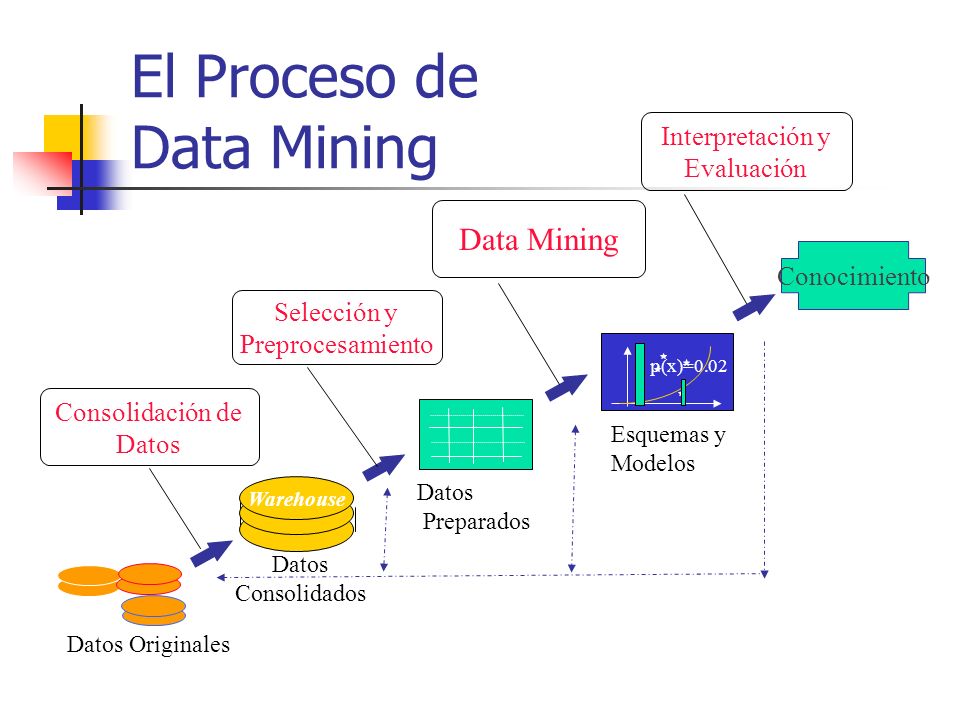 El Proceso de Data Mining

Interpretación y Evaluación

Data Mining

Conocimiento

Selección y Preprocesamiento

p(x)=0.02

Consolidación de Datos

Esquemas y Modelos

Warehouse

Datos Preparados

Datos Consolidados

Datos Originales